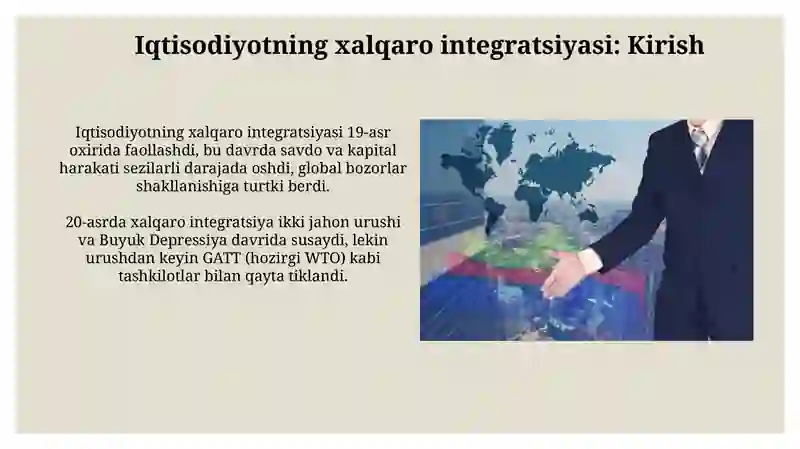 Iqtisodiyotning xalqaro integratsiyasi: Kirish

Iqtisodiyotning xalqaro integratsiyasi 19-asr oxirida faollashdi, bu davrda savdo va kapital harakati sezilarli darajada oshdi, global bozorlar shakllanishiga turtki berdi.

20-asrda xalqaro integratsiya ikki jahon urushi va Buyuk Depressiya davrida susaydi, lekin urushdan keyin GATT (hozirgi WTO) kabi tashkilotlar bilan qayta tiklandi.